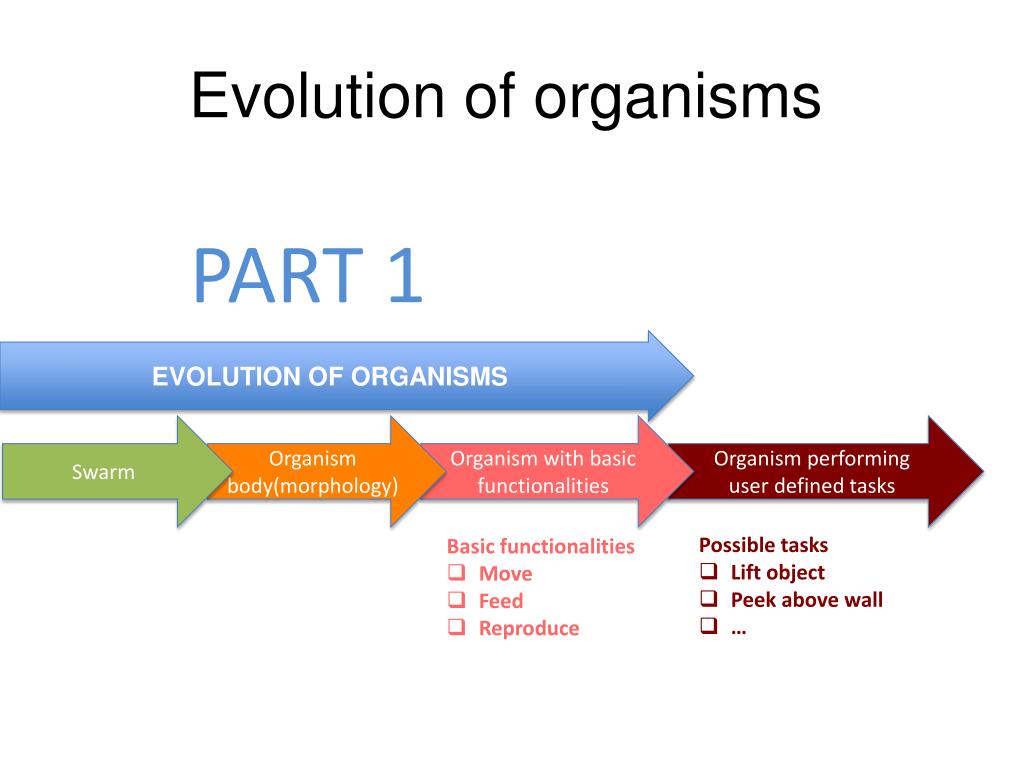 Evolution of organisms

PART 1

EVOLUTION OF ORGANISMS

Swarm

Organism body(morphology)

Organism with basic functionalities

Organism performing user defined tasks

Basic functionalities
❑ Move
❑ Feed
❑ Reproduce

Possible tasks
❑ Lift object
❑ Peek above wall
❑ …